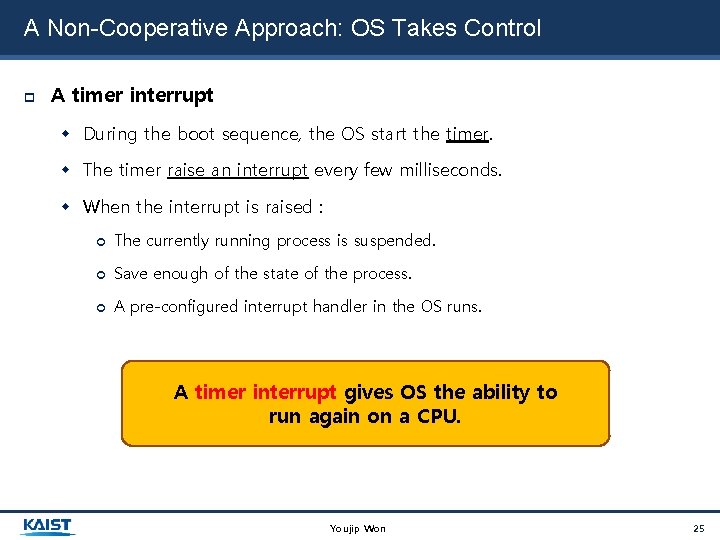 A Non-Cooperative Approach: OS Takes Control

A timer interrupt

During the boot sequence, the OS start the timer.

The timer raise an interrupt every few milliseconds.

When the interrupt is raised :

The currently running process is suspended.

Save enough of the state of the process.

A pre-configured interrupt handler in the OS runs.

A timer interrupt gives OS the ability to run again on a CPU.

KAIST

Youjip Won

25